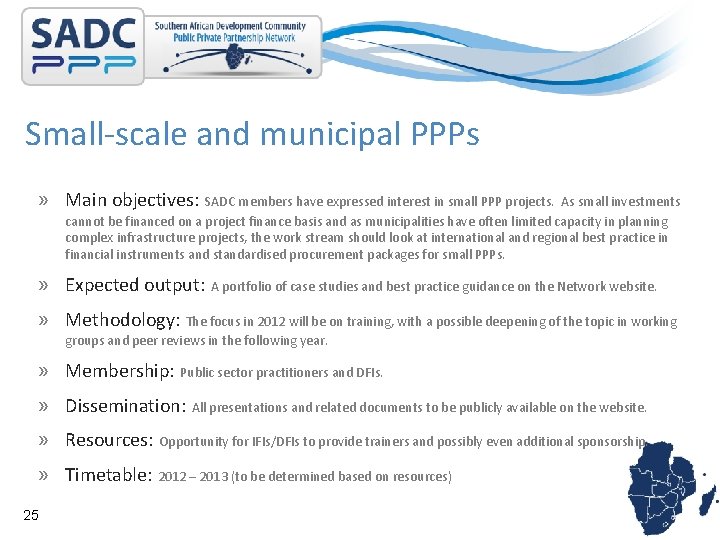 SADC PPP

Southern African Development Community Public Private Partnership Network

Small-scale and municipal PPPs

» Main objectives: SADC members have expressed interest in small PPP projects. As small investments cannot be financed on a project finance basis and as municipalities have often limited capacity in planning complex infrastructure projects, the work stream should look at international and regional best practice in financial instruments and standardised procurement packages for small PPPs.

» Expected output: A portfolio of case studies and best practice guidance on the Network website.

» Methodology: The focus in 2012 will be on training, with a possible deepening of the topic in working groups and peer reviews in the following year.

» Membership: Public sector practitioners and DFIs.

» Dissemination: All presentations and related documents to be publicly available on the website.

» Resources: Opportunity for IFIs/DFIs to provide trainers and possibly even additional sponsorship.

» Timetable: 2012 – 2013 (to be determined based on resources)

25